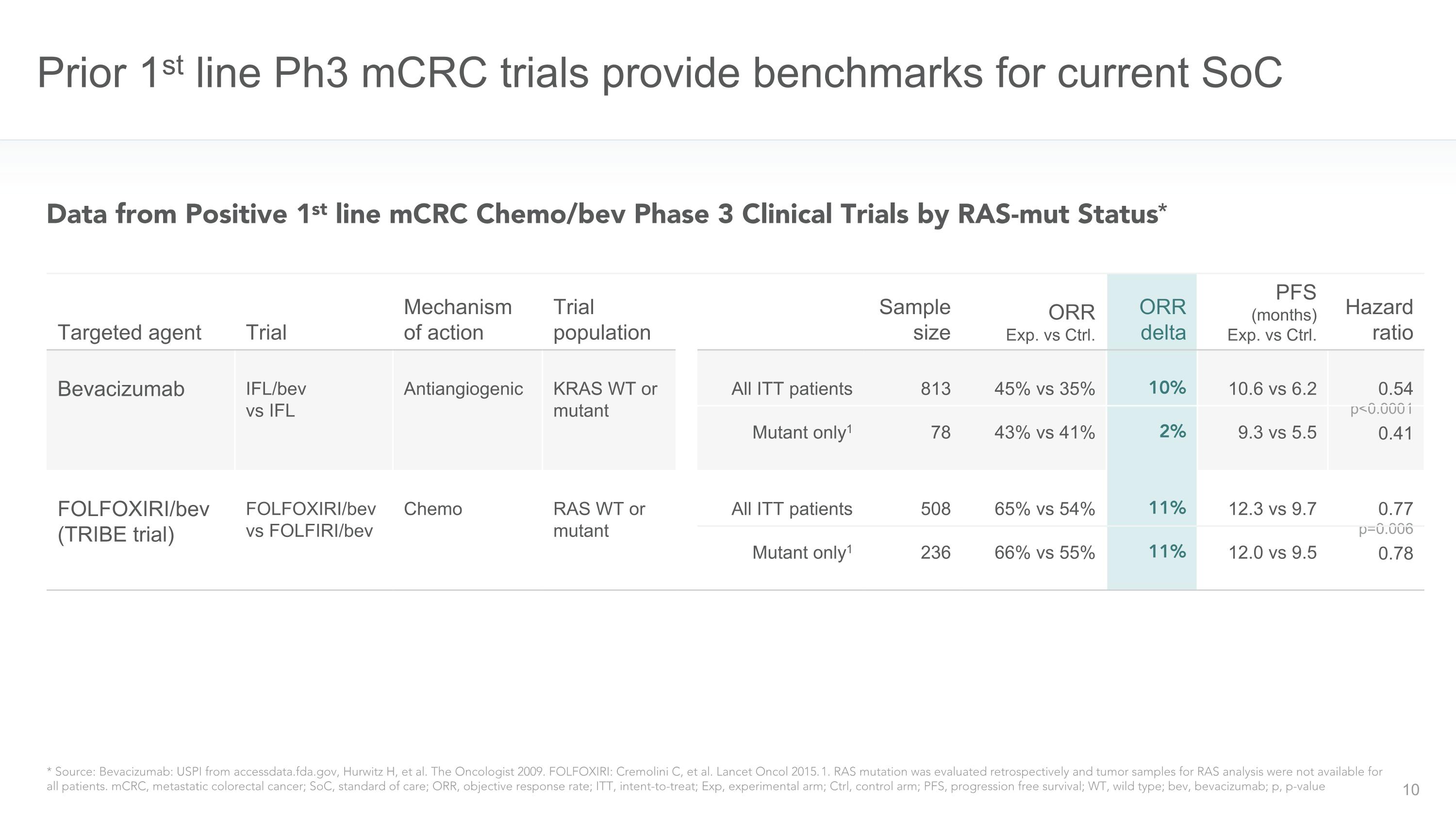 Prior 1$^{st}$ line Ph3 mCRC trials provide benchmarks for current SoC

Data from Positive 1$^{st}$ line mCRC Chemo/bev Phase 3 Clinical Trials by RAS-mut Status*

| Targeted agent | Trial | Mechanism of action | Trial population | | Sample size | ORR Exp. vs Ctrl. | ORR delta | PFS (months) Exp. vs Ctrl. | Hazard ratio |
|---|---|---|---|---|---|---|---|---|---|
| Bevacizumab | IFL/bev vs IFL | Antiangiogenic | KRAS WT or mutant | All ITT patients | 813 | 45% vs 35% | 10% | 10.6 vs 6.2 | 0.54 p<0.0001 |
| | | | | Mutant only$^1$ | 78 | 43% vs 41% | 2% | 9.3 vs 5.5 | 0.41 |
| FOLFOXIRI/bev (TRIBE trial) | FOLFOXIRI/bev vs FOLFIRI/bev | Chemo | RAS WT or mutant | All ITT patients | 508 | 65% vs 54% | 11% | 12.3 vs 9.7 | 0.77 p=0.006 |
| | | | | Mutant only$^1$ | 236 | 66% vs 55% | 11% | 12.0 vs 9.5 | 0.78 |

* Source: Bevacizumab: USPI from accessdata.fda.gov, Hurwitz H, et al. The Oncologist 2009. FOLFOXIRI: Cremolini C, et al. Lancet Oncol 2015. 1. RAS mutation was evaluated retrospectively and tumor samples for RAS analysis were not available for all patients. mCRC, metastatic colorectal cancer; SoC, standard of care; ORR, objective response rate; ITT, intent-to-treat; Exp, experimental arm; Ctrl, control arm; PFS, progression free survival; WT, wild type; bev, bevacizumab; p, p-value

10